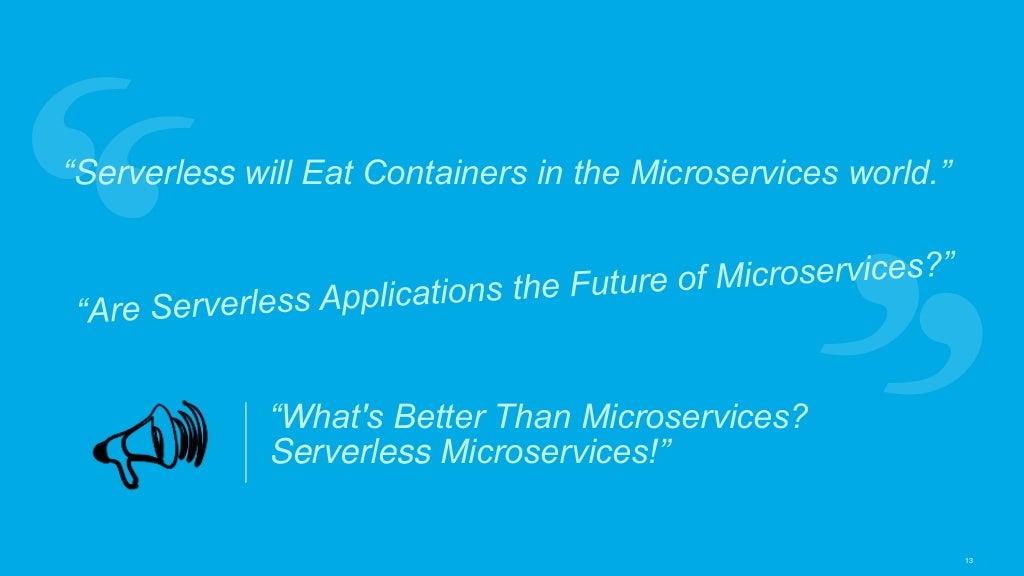 “Serverless will Eat Containers in the Microservices world.”

“Are Serverless Applications the Future of Microservices?”

“What's Better Than Microservices? Serverless Microservices!”

13